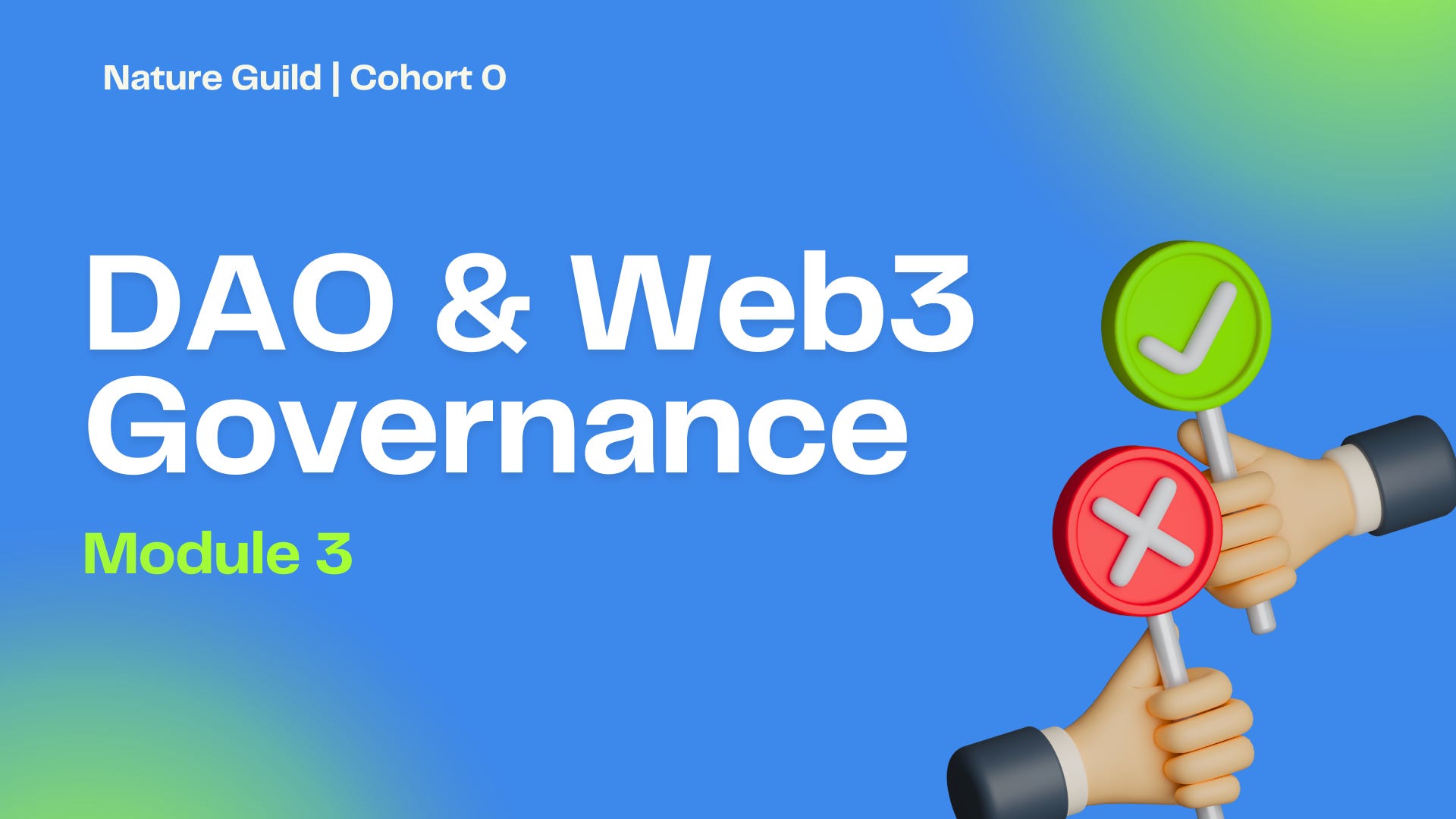 Nature Guild | Cohort 0

DAO & Web3 Governance

Module 3